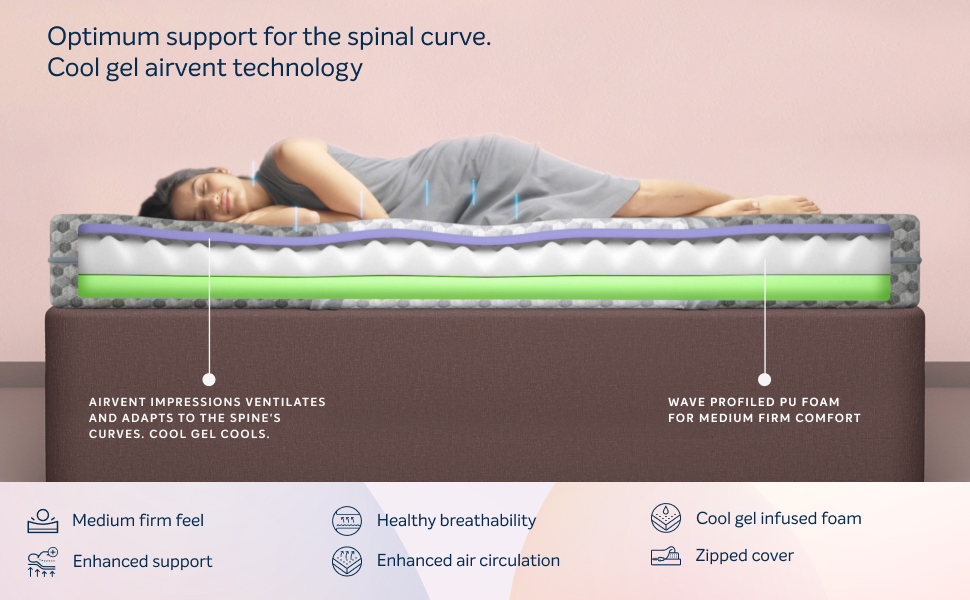 Optimum support for the spinal curve.
Cool gel airvent technology

AIRVENT IMPRESSIONS VENTILATES AND ADAPTS TO THE SPINE'S CURVES. COOL GEL COOLS.

WAVE PROFILED PU FOAM FOR MEDIUM FIRM COMFORT

Medium firm feel
Enhanced support

Healthy breathability
Enhanced air circulation

Cool gel infused foam
Zipped cover